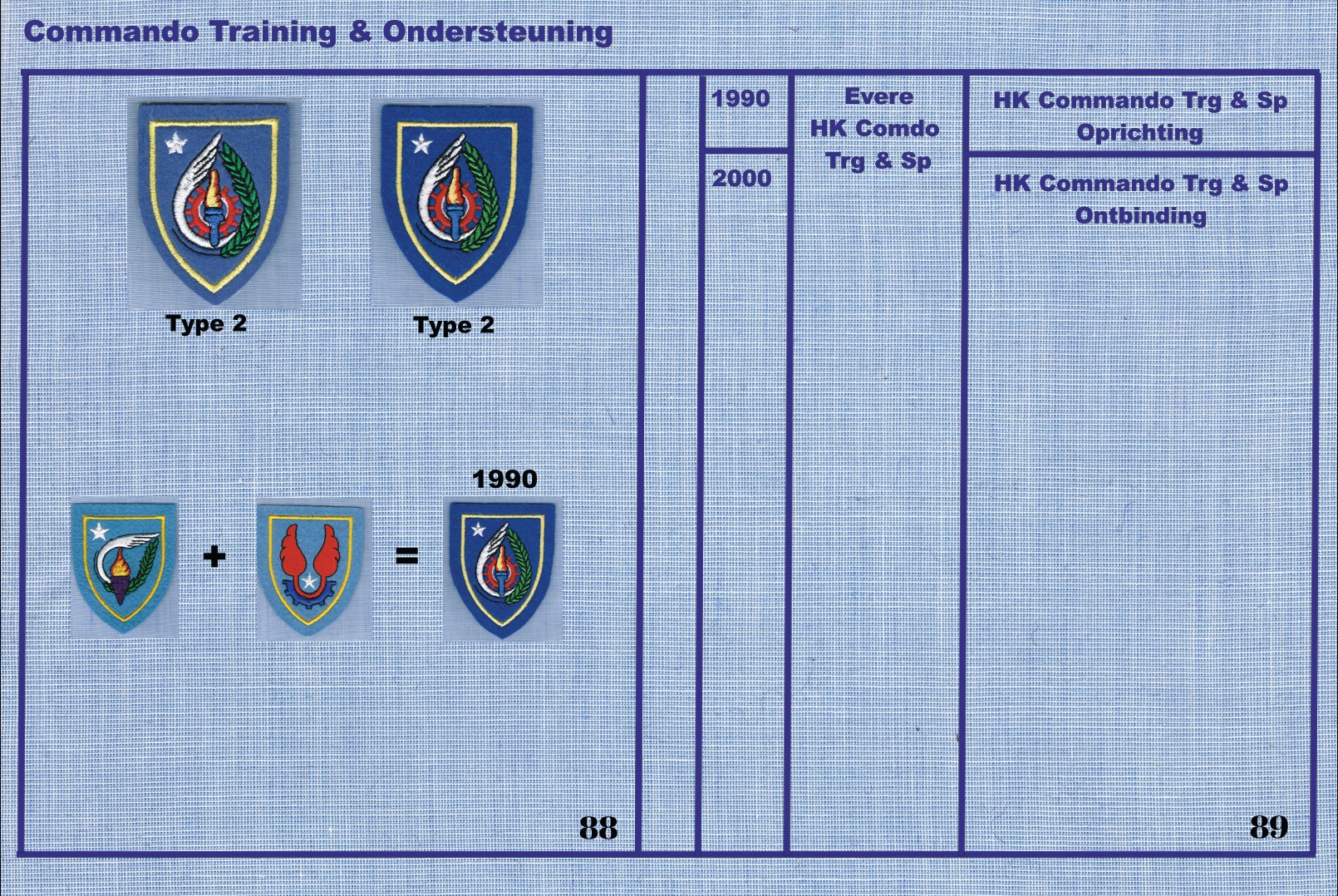 Commando Training & Ondersteuning

Type 2

Type 2

1990

+

=

88

| 1990 | Evere HK Comdo Trg & Sp | HK Commando Trg & Sp Oprichting |
|---|---|---|
| 2000 | | HK Commando Trg & Sp Ontbinding |

89